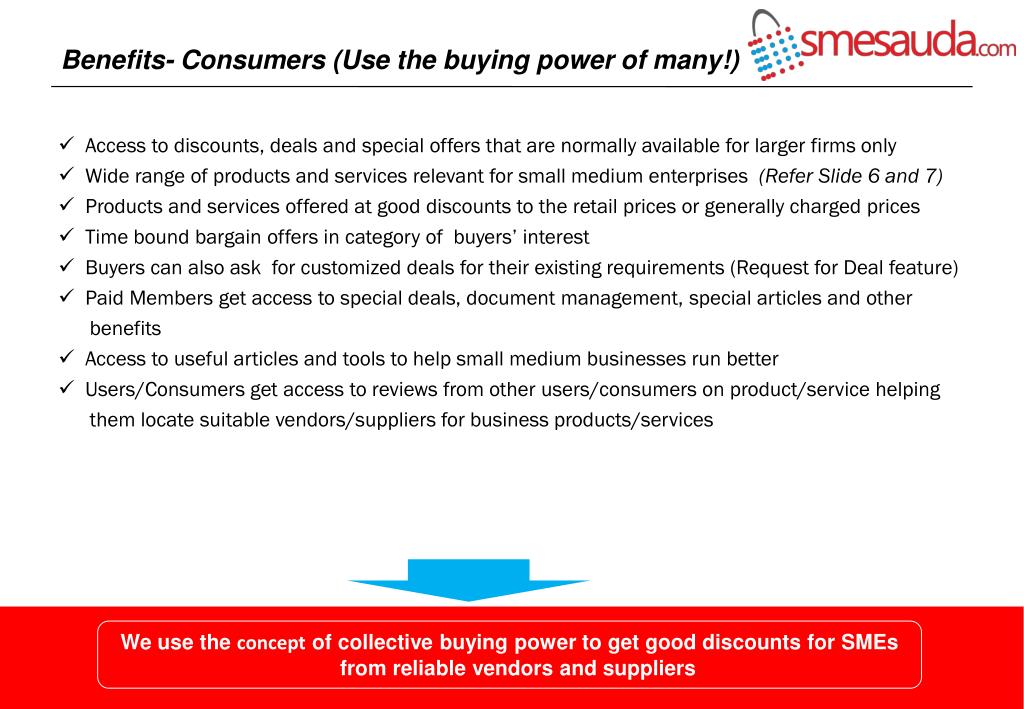 Benefits- Consumers (Use the buying power of many!)

smesauda.com

✓ Access to discounts, deals and special offers that are normally available for larger firms only
✓ Wide range of products and services relevant for small medium enterprises (Refer Slide 6 and 7)
✓ Products and services offered at good discounts to the retail prices or generally charged prices
✓ Time bound bargain offers in category of buyers' interest
✓ Buyers can also ask for customized deals for their existing requirements (Request for Deal feature)
✓ Paid Members get access to special deals, document management, special articles and other benefits
✓ Access to useful articles and tools to help small medium businesses run better
✓ Users/Consumers get access to reviews from other users/consumers on product/service helping them locate suitable vendors/suppliers for business products/services

We use the concept of collective buying power to get good discounts for SMEs from reliable vendors and suppliers